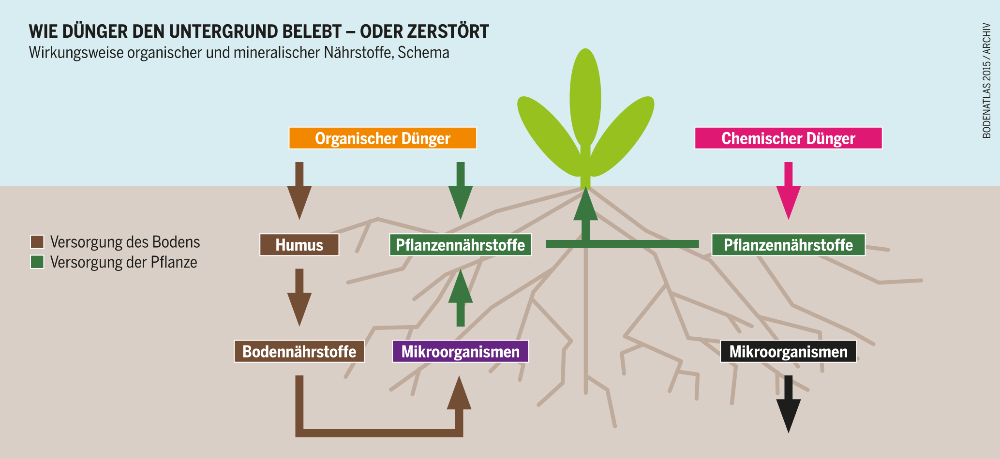 WIE DÜNGER DEN UNTERGRUND BELEBT – ODER ZERSTÖRT
Wirkungsweise organischer und mineralischer Nährstoffe, Schema

BODENATLAS 2015 / ARCHIV

Organischer Dünger

Chemischer Dünger

Versorgung des Bodens
Versorgung der Pflanze

Humus

Pflanzennährstoffe

Pflanzennährstoffe

Bodennährstoffe

Mikroorganismen

Mikroorganismen